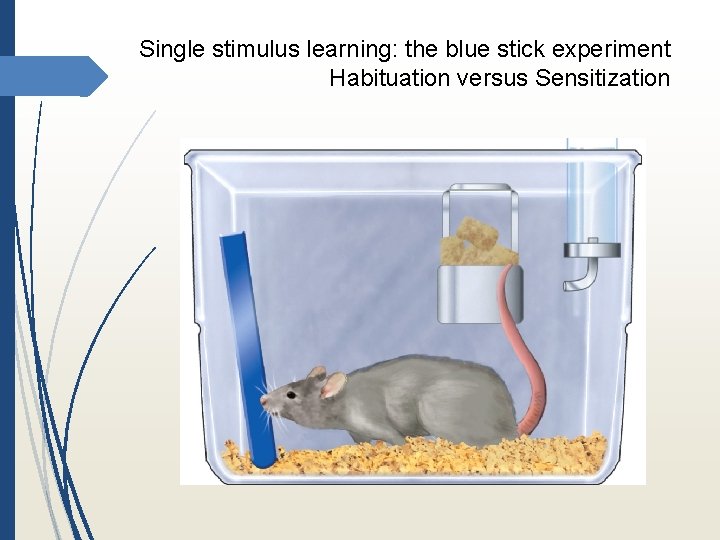 Single stimulus learning: the blue stick experiment
Habituation versus Sensitization